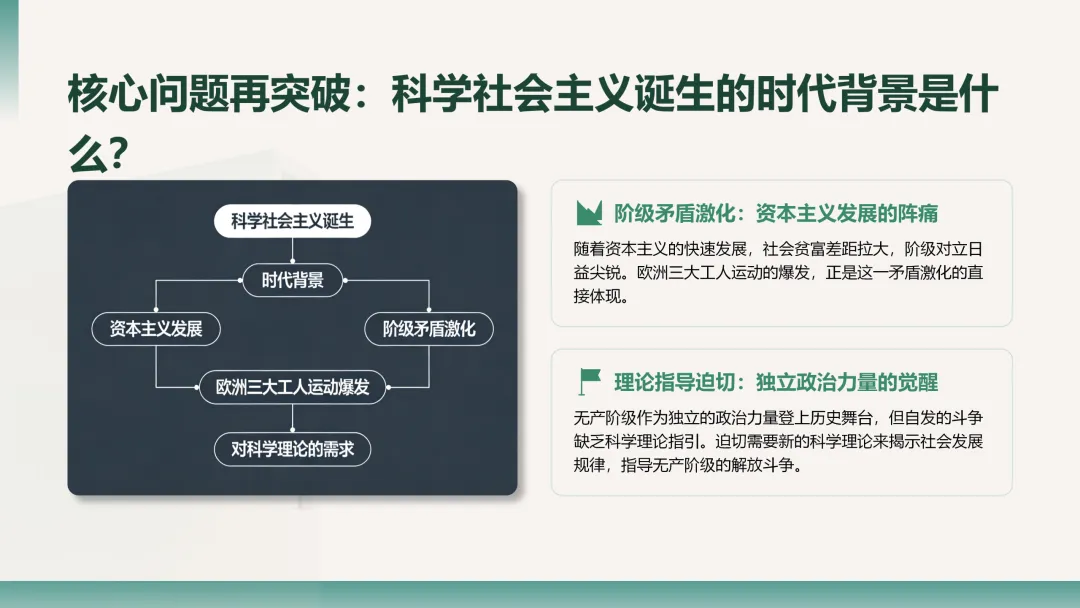 核心问题再突破：科学社会主义诞生的时代背景是什么？

科学社会主义诞生

时代背景

资本主义发展

阶级矛盾激化

欧洲三大工人运动爆发

对科学理论的需求

阶级矛盾激化：资本主义发展的阵痛

随着资本主义的快速发展，社会贫富差距拉大，阶级对立日益尖锐。欧洲三大工人运动的爆发，正是这一矛盾激化的直接体现。

理论指导迫切：独立政治力量的觉醒

无产阶级作为独立的政治力量登上历史舞台，但自发的斗争缺乏科学理论指引。迫切需要新的科学理论来揭示社会发展规律，指导无产阶级的解放斗争。